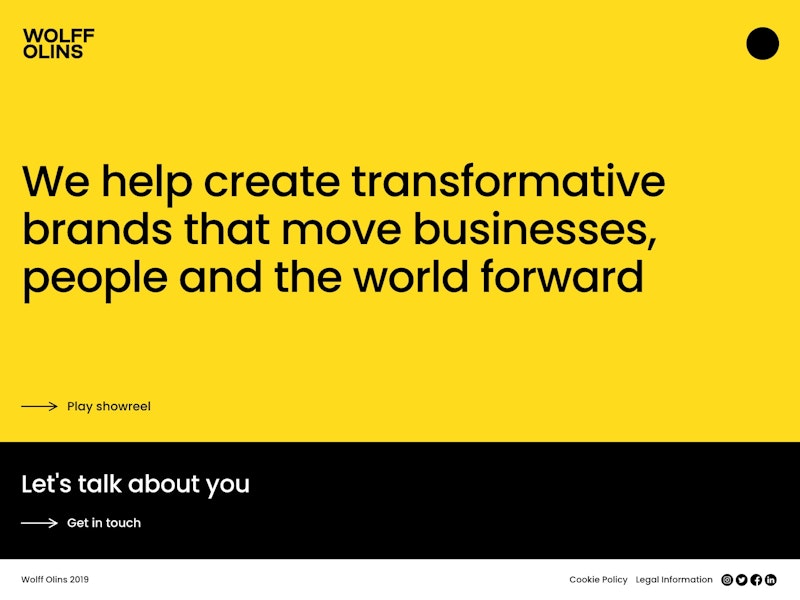 WOLFF OLINS

We help create transformative brands that move businesses, people and the world forward

Play showreel

Let's talk about you

Get in touch

Wolff Olins 2019

Cookie Policy Legal Information